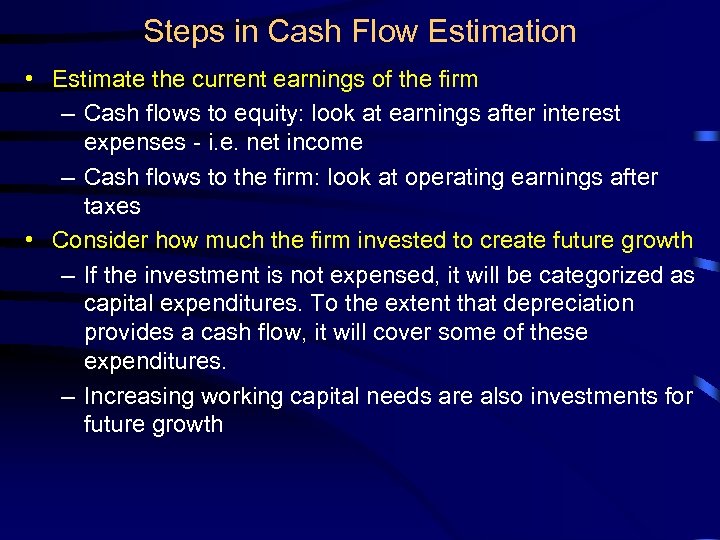 Steps in Cash Flow Estimation

• Estimate the current earnings of the firm
– Cash flows to equity: look at earnings after interest expenses - i.e. net income
– Cash flows to the firm: look at operating earnings after taxes
• Consider how much the firm invested to create future growth
– If the investment is not expensed, it will be categorized as capital expenditures. To the extent that depreciation provides a cash flow, it will cover some of these expenditures.
– Increasing working capital needs are also investments for future growth